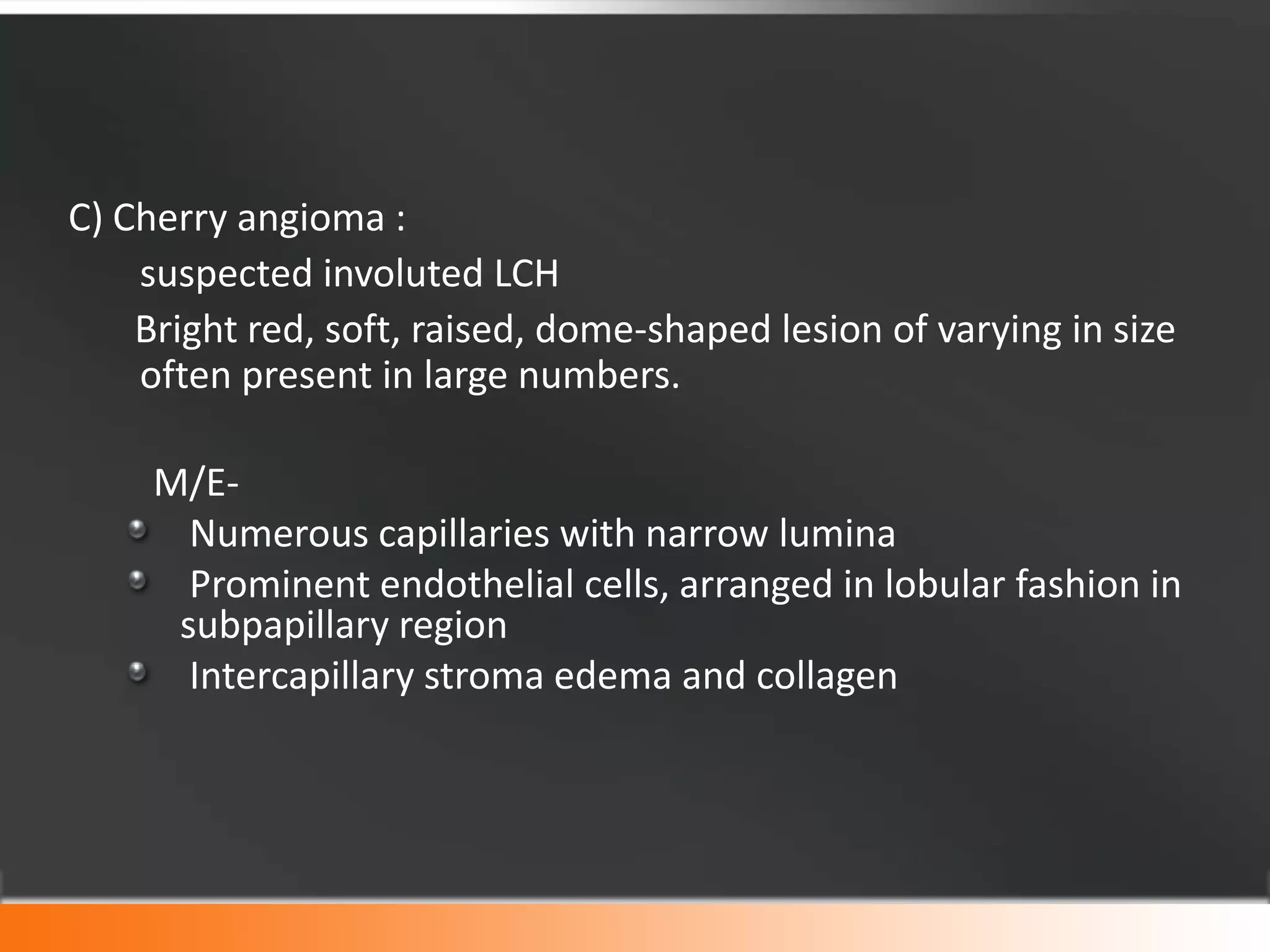 C) Cherry angioma :

suspected involuted LCH

Bright red, soft, raised, dome-shaped lesion of varying in size often present in large numbers.

M/E-

- Numerous capillaries with narrow lumina
- Prominent endothelial cells, arranged in lobular fashion in subpapillary region
- Intercapillary stroma edema and collagen